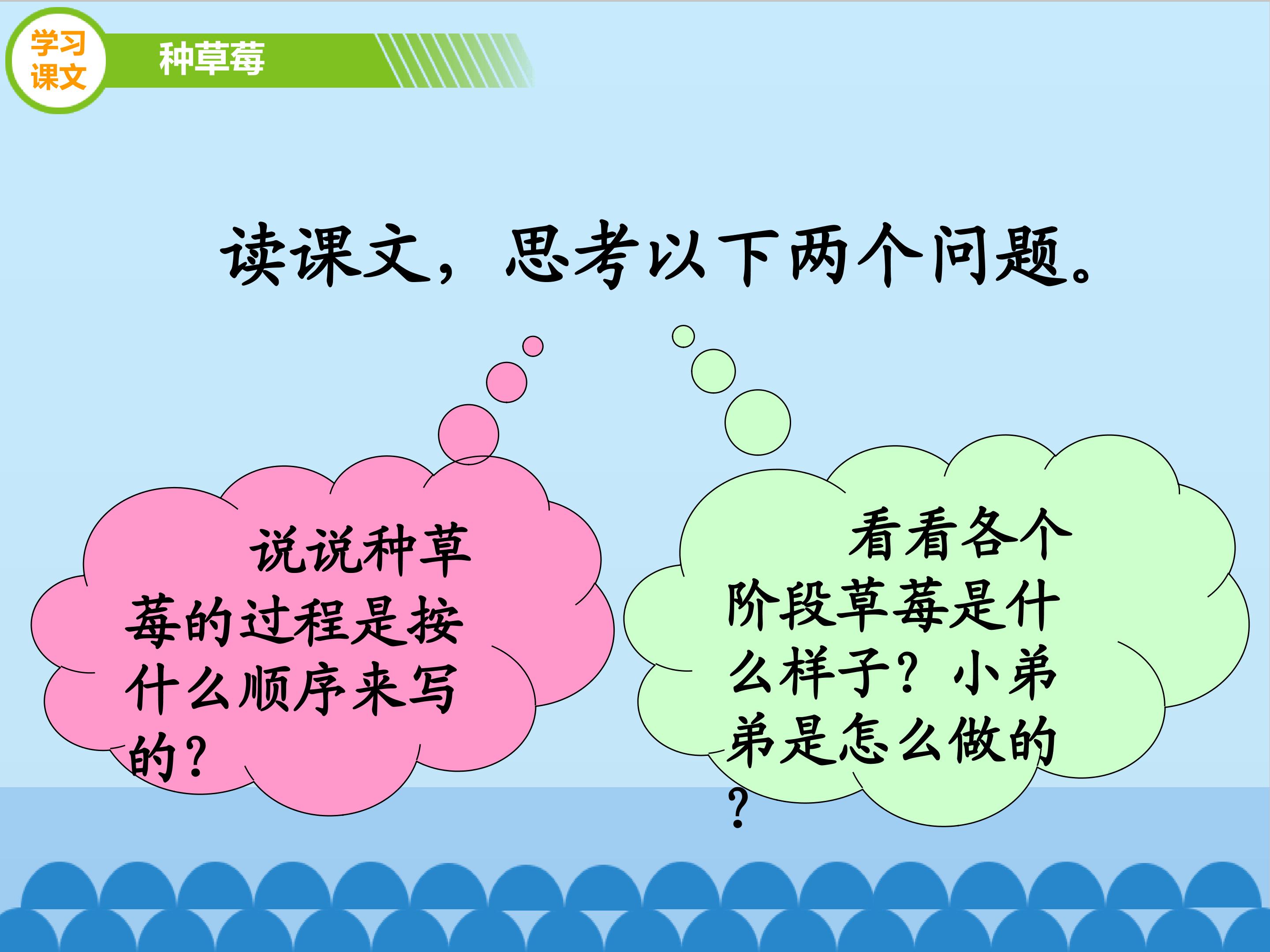 学习课文

种草莓

读课文，思考以下两个问题。

说说种草莓的过程是按什么顺序来写的？

看看各个阶段草莓是什么样子？小弟弟是怎么做的？